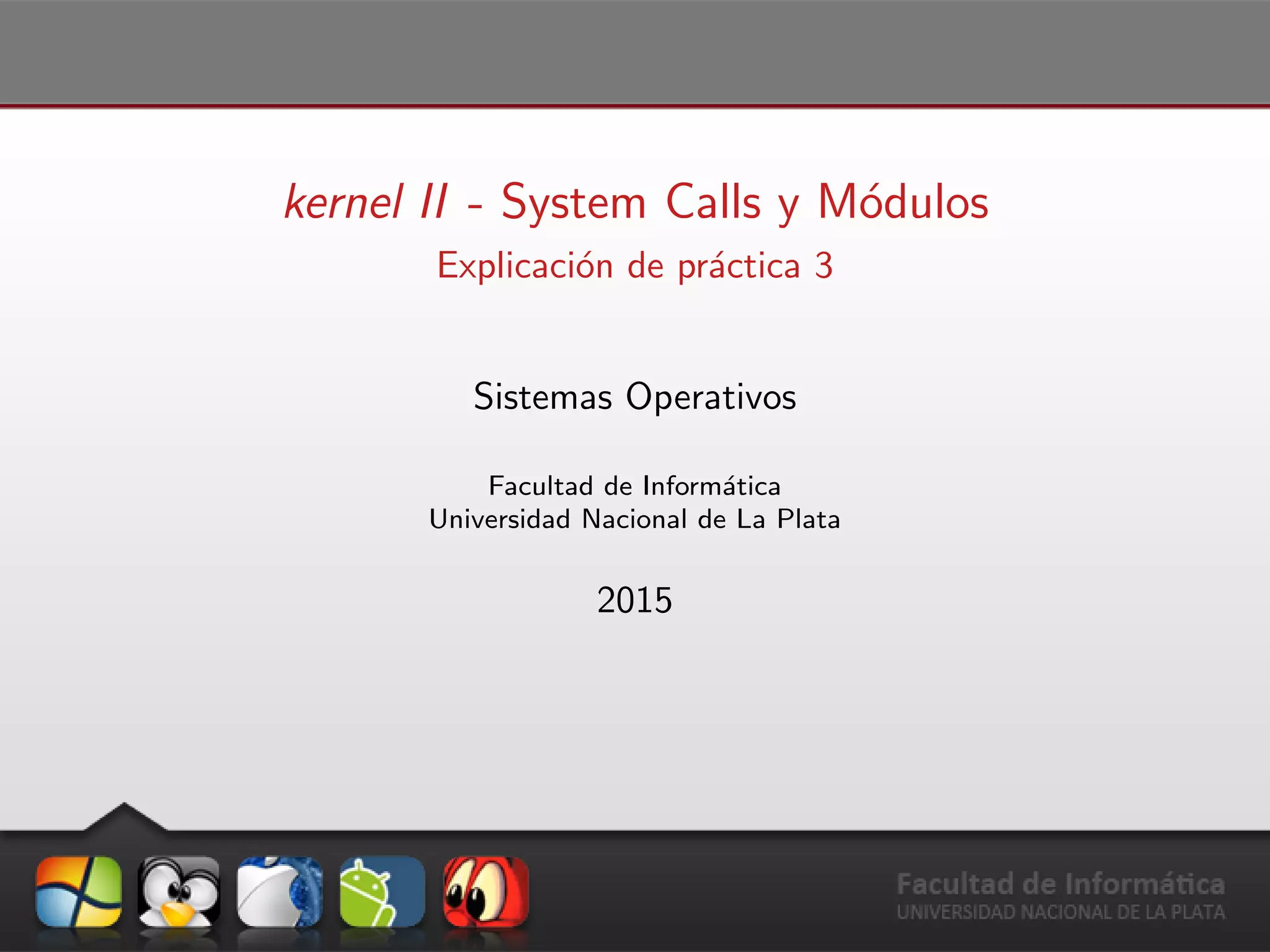 kernel II - System Calls y Módulos

Explicación de práctica 3

Sistemas Operativos

Facultad de Informática
Universidad Nacional de La Plata

2015

Facultad de Informática
UNIVERSIDAD NACIONAL DE LA PLATA